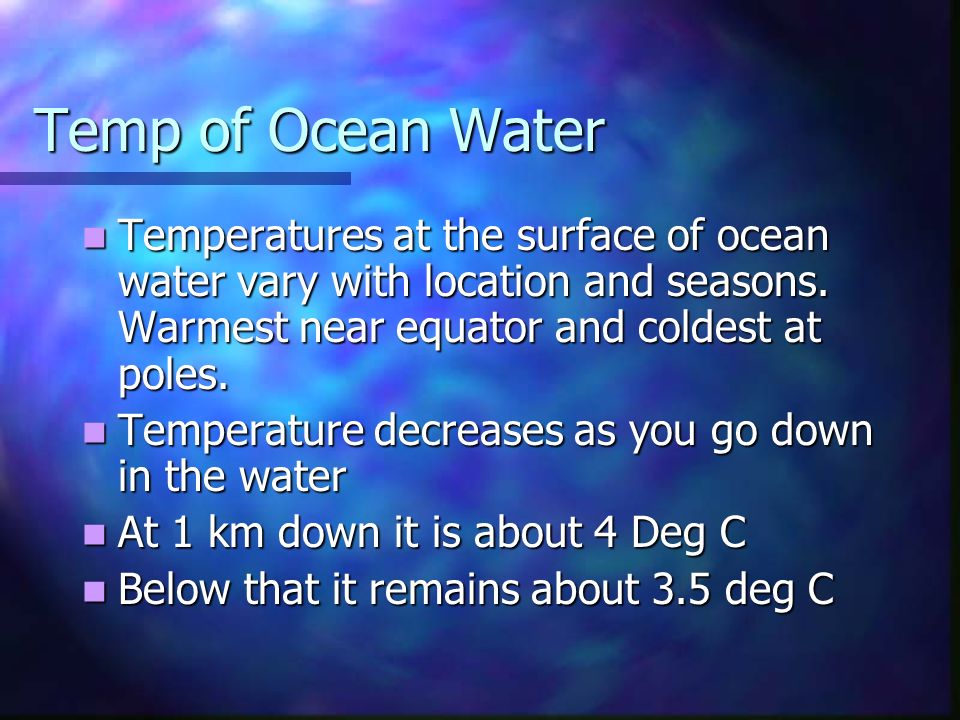 Temp of Ocean Water

Temperatures at the surface of ocean water vary with location and seasons. Warmest near equator and coldest at poles.

Temperature decreases as you go down in the water

At 1 km down it is about 4 Deg C

Below that it remains about 3.5 deg C